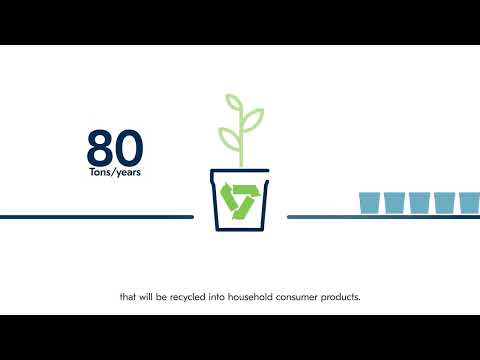 80
Tons/years

that will be recycled into household consumer products.